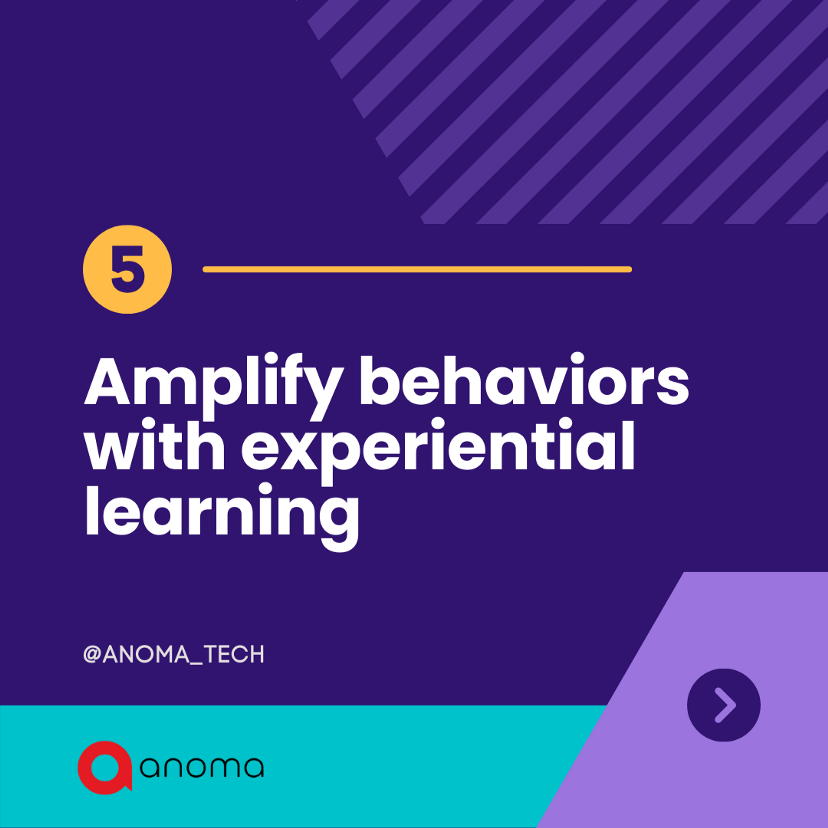 5

Amplify behaviors with experiential learning

@ANOMA_TECH

anoma